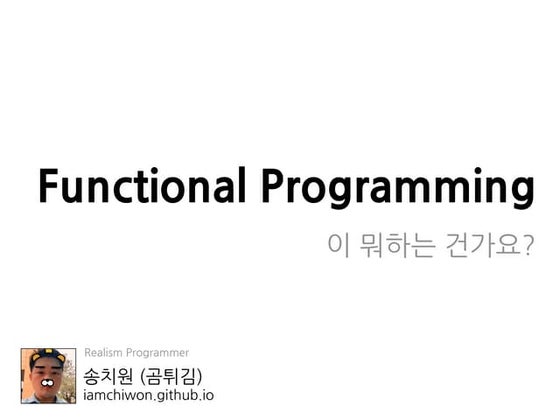 Functional Programming

이 뭐하는 건가요?

Realism Programmer
송치원 (곰튀김)
iamchiwon.github.io